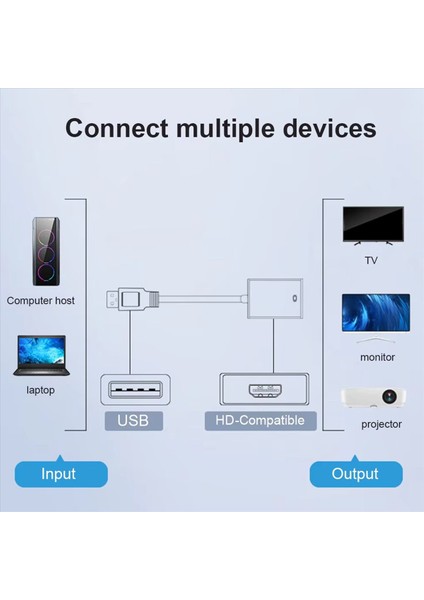 Connect multiple devices

Computer host

laptop

USB

HD-Compatible

TV

monitor

projector

Input

Output